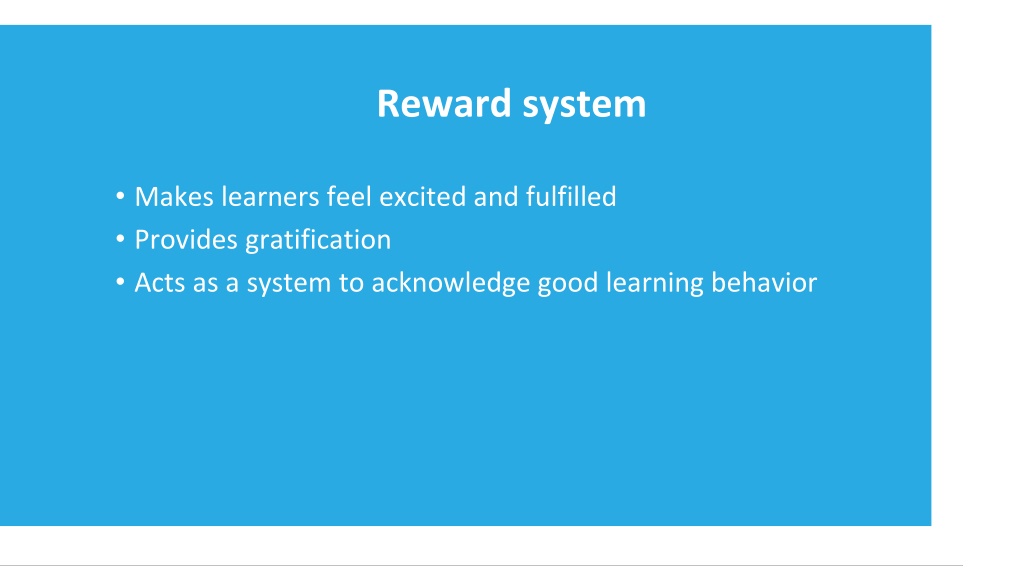 Reward system

• Makes learners feel excited and fulfilled
• Provides gratification
• Acts as a system to acknowledge good learning behavior